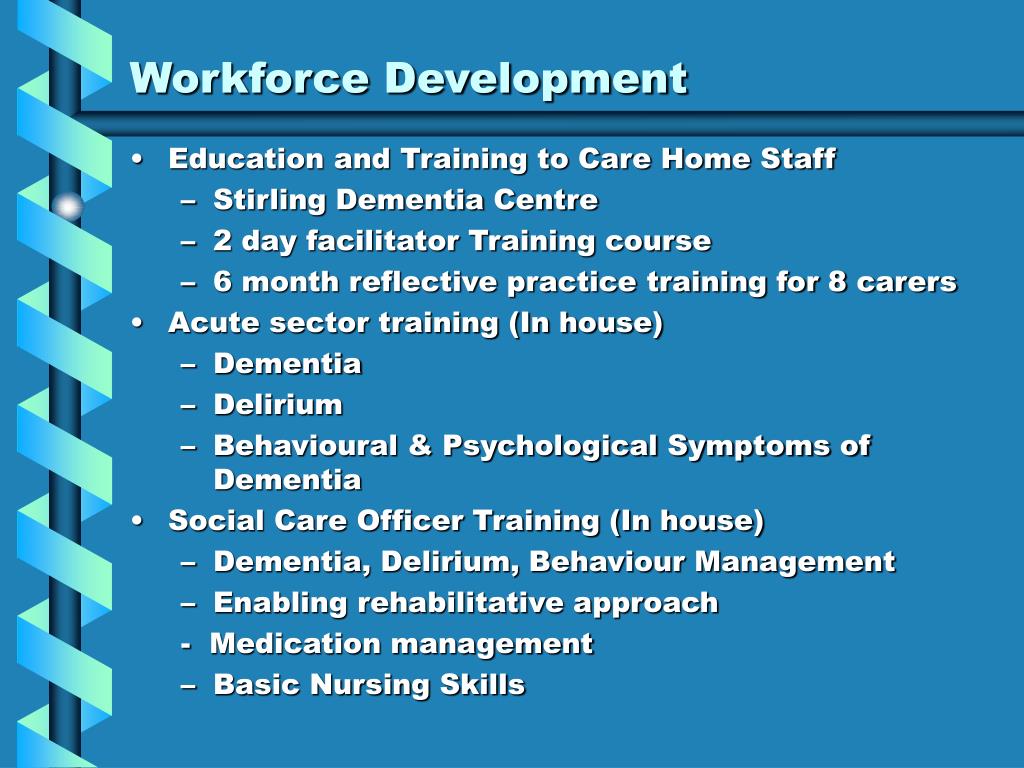 Workforce Development

• Education and Training to Care Home Staff
– Stirling Dementia Centre
– 2 day facilitator Training course
– 6 month reflective practice training for 8 carers
• Acute sector training (In house)
– Dementia
– Delirium
– Behavioural & Psychological Symptoms of Dementia
• Social Care Officer Training (In house)
– Dementia, Delirium, Behaviour Management
– Enabling rehabilitative approach
- Medication management
– Basic Nursing Skills